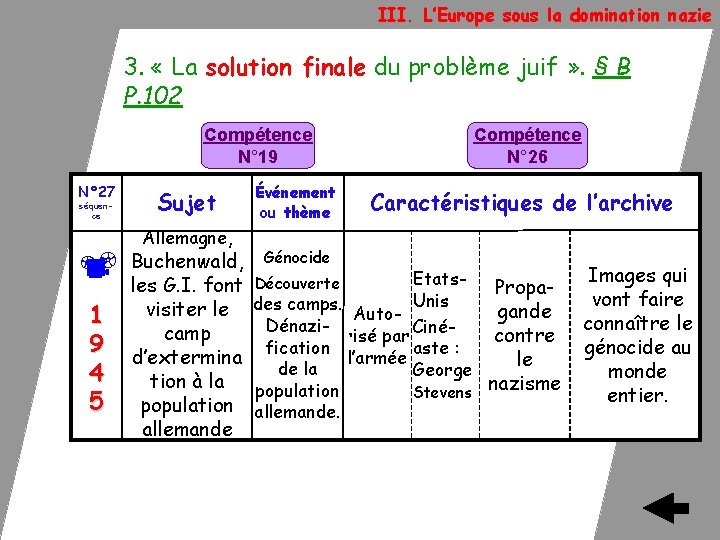 III. L'Europe sous la domination nazie

3. « La solution finale du problème juif ». § B P.102

Compétence N°19

Compétence N°26

| N°27 séquences | Sujet | Événement ou thème | Caractéristiques de l'archive | | | |
|---|---|---|---|---|---|---|
| 1945 | Allemagne, Buchenwald, les G.I. font visiter le camp d'extermination à la population allemande | Génocide Découverte des camps. Dénazification de la population allemande. | Autorisé par l'armée | Etats-Unis Cinéaste : George Stevens | Propagande contre le nazisme | Images qui vont faire connaître le génocide au monde entier. |